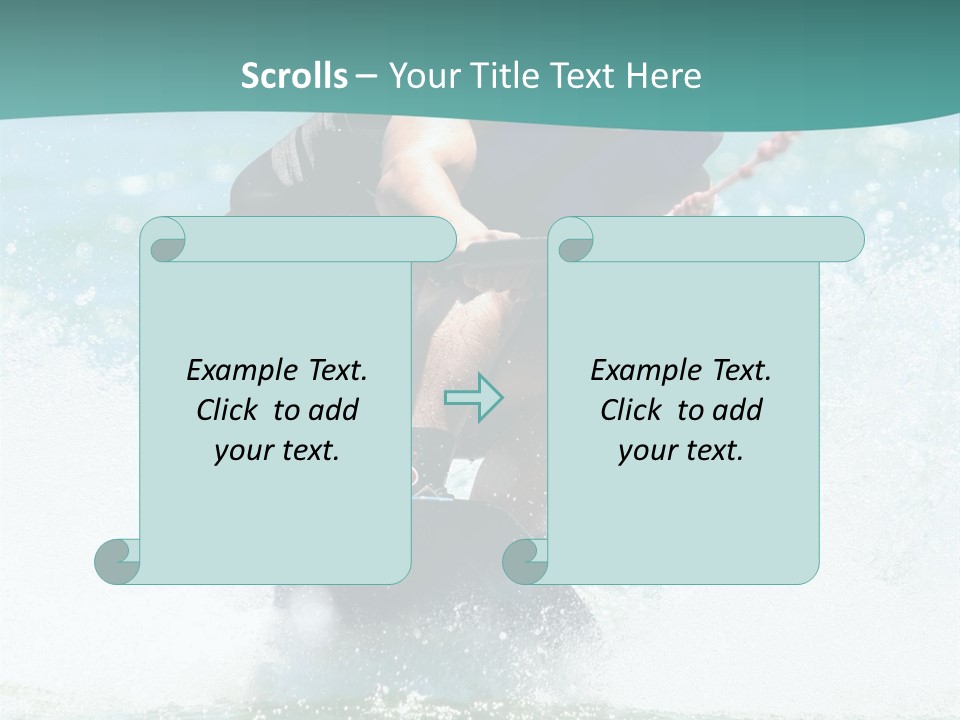 Scrolls – Your Title Text Here

Example Text. Click to add your text.

Example Text. Click to add your text.